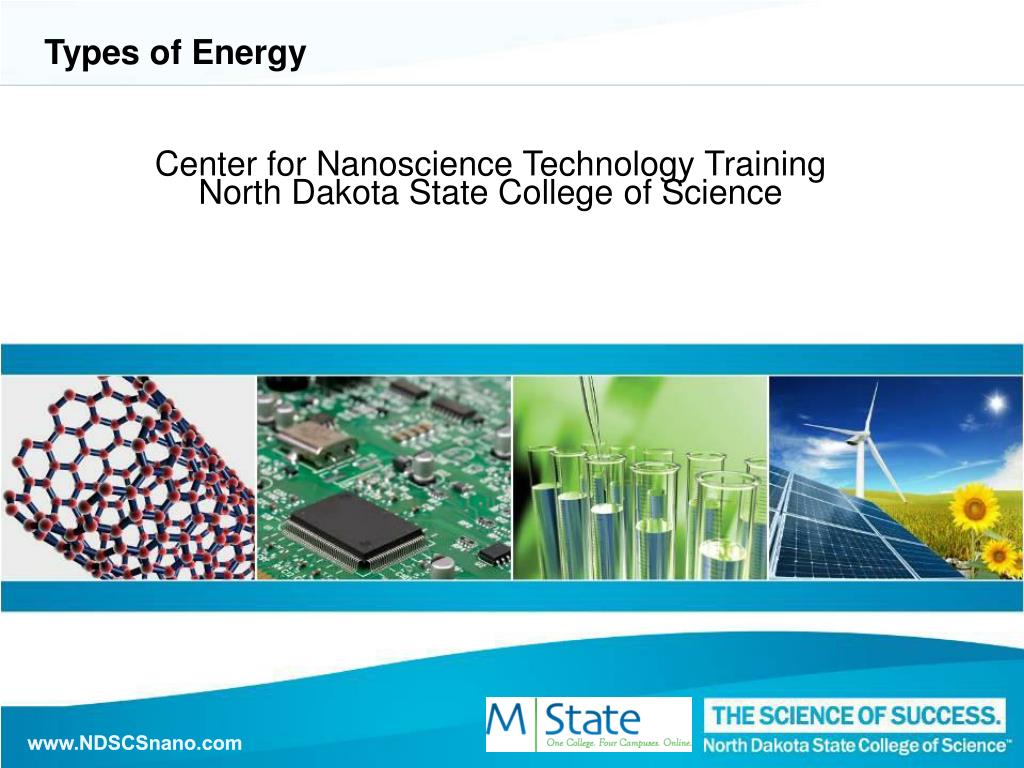 Types of Energy

Center for Nanoscience Technology Training
North Dakota State College of Science

www.NDSCSnano.com

M State
One College. Four Campuses. Online.

THE SCIENCE OF SUCCESS.
North Dakota State College of Science™